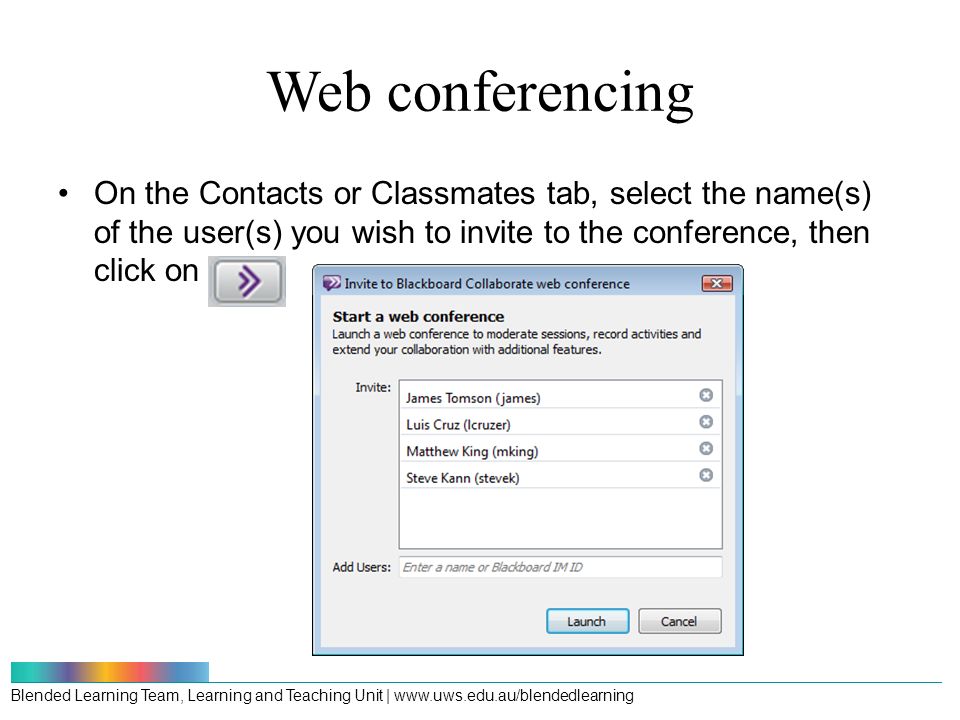 Web conferencing

• On the Contacts or Classmates tab, select the name(s) of the user(s) you wish to invite to the conference, then click on

Invite to Blackboard Collaborate web conference

Start a web conference
Launch a web conference to moderate sessions, record activities and extend your collaboration with additional features.

Invite:
James Tomson (james)
Luis Cruz (lcruzer)
Matthew King (mking)
Steve Kann (stevek)

Add Users: Enter a name or Blackboard IM ID

Launch Cancel

Blended Learning Team, Learning and Teaching Unit | www.uws.edu.au/blendedlearning